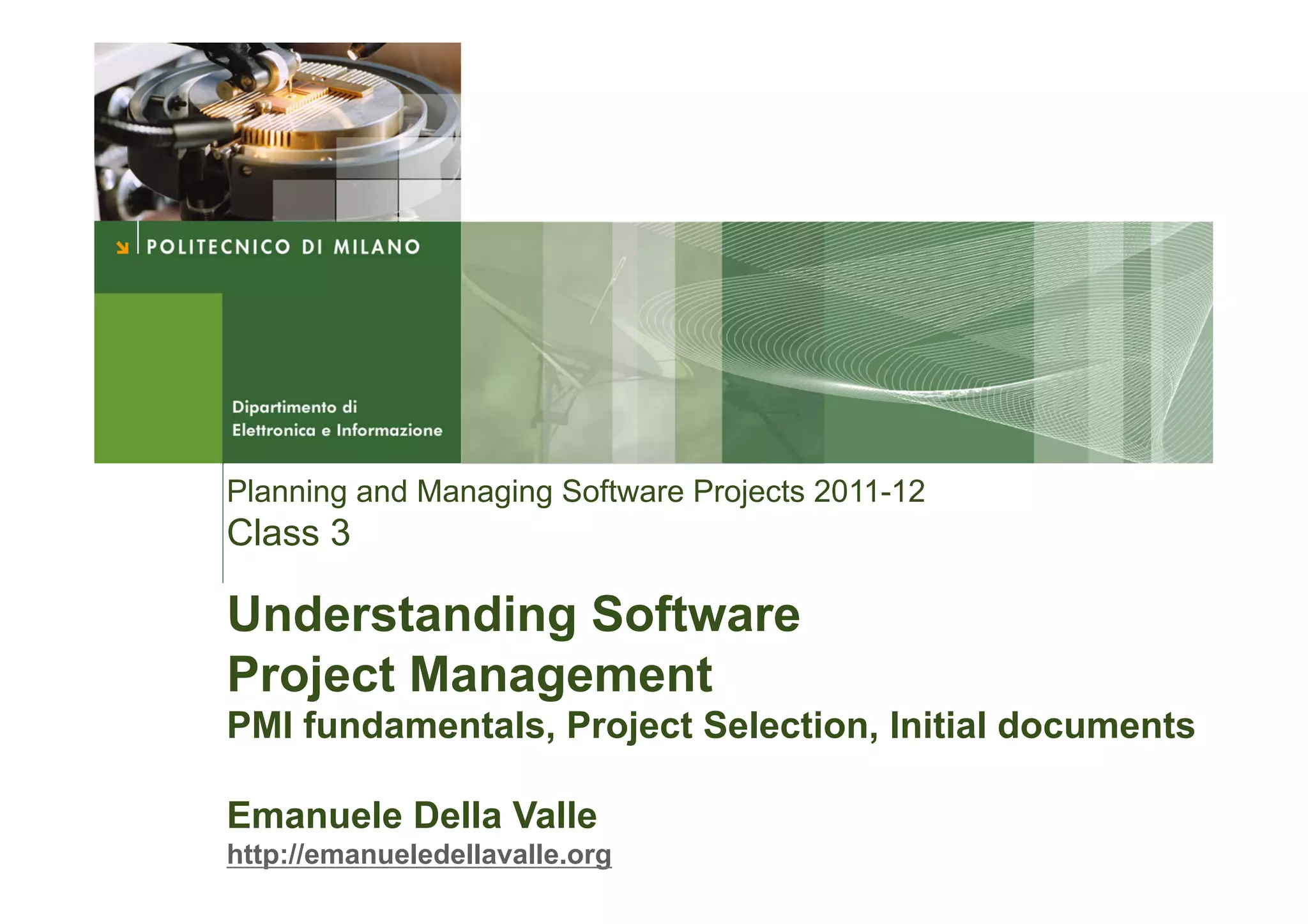 POLITECNICO DI MILANO

Dipartimento di Elettronica e Informazione

Planning and Managing Software Projects 2011-12
Class 3

Understanding Software Project Management
PMI fundamentals, Project Selection, Initial documents

Emanuele Della Valle
http://emanueledellavalle.org